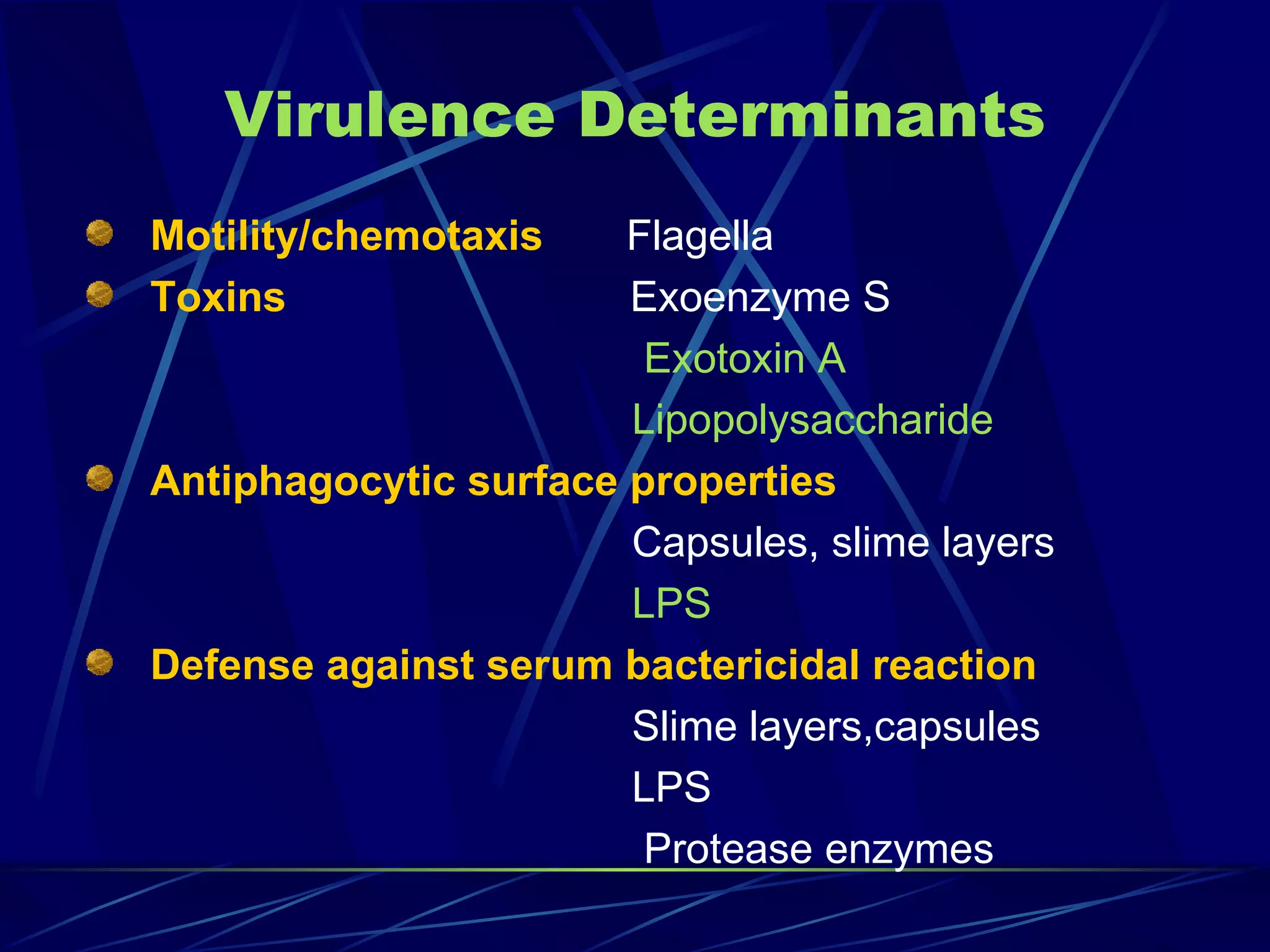 Virulence Determinants

Motility/chemotaxis Flagella

Toxins Exoenzyme S
Exotoxin A
Lipopolysaccharide

Antiphagocytic surface properties
Capsules, slime layers
LPS

Defense against serum bactericidal reaction
Slime layers,capsules
LPS
Protease enzymes